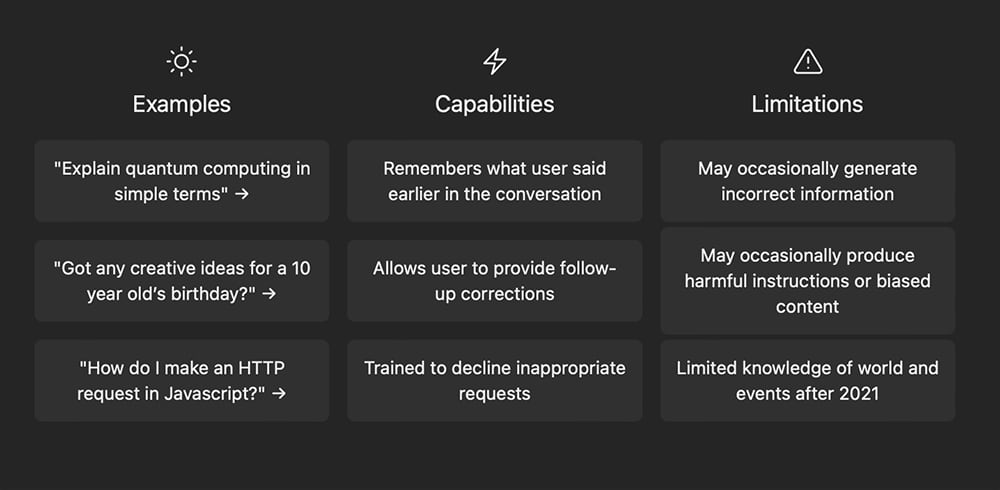 Examples

"Explain quantum computing in simple terms" →

"Got any creative ideas for a 10 year old's birthday?" →

"How do I make an HTTP request in Javascript?" →

Capabilities

Remembers what user said earlier in the conversation

Allows user to provide follow-up corrections

Trained to decline inappropriate requests

Limitations

May occasionally generate incorrect information

May occasionally produce harmful instructions or biased content

Limited knowledge of world and events after 2021